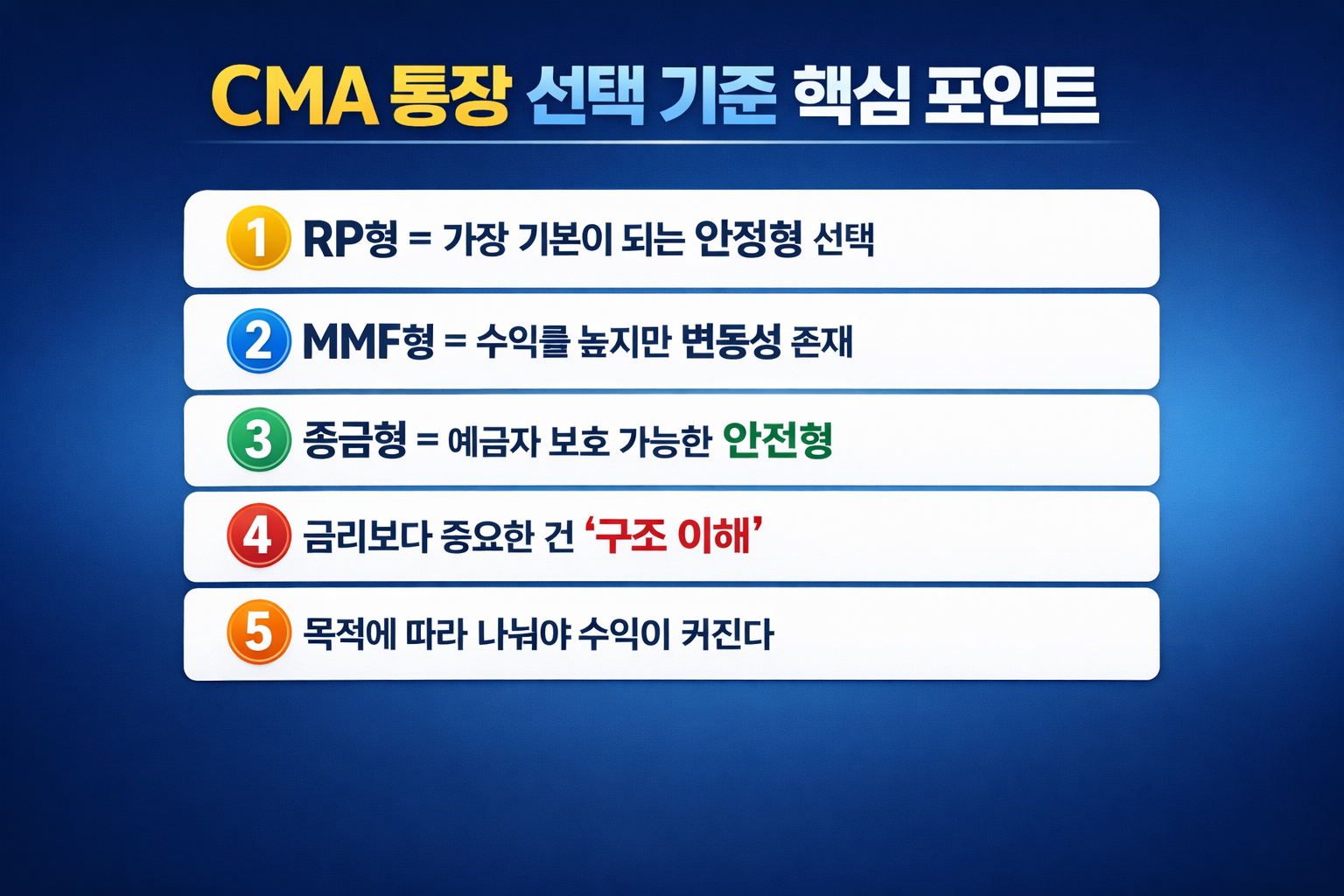 CMA 통장 선택 기준 핵심 포인트

1 RP형 = 가장 기본이 되는 안정형 선택

2 MMF형 = 수익률 높지만 변동성 존재

3 종금형 = 예금자 보호 가능한 안전형

4 금리보다 중요한 건 '구조 이해'

5 목적에 따라 나눠야 수익이 커진다